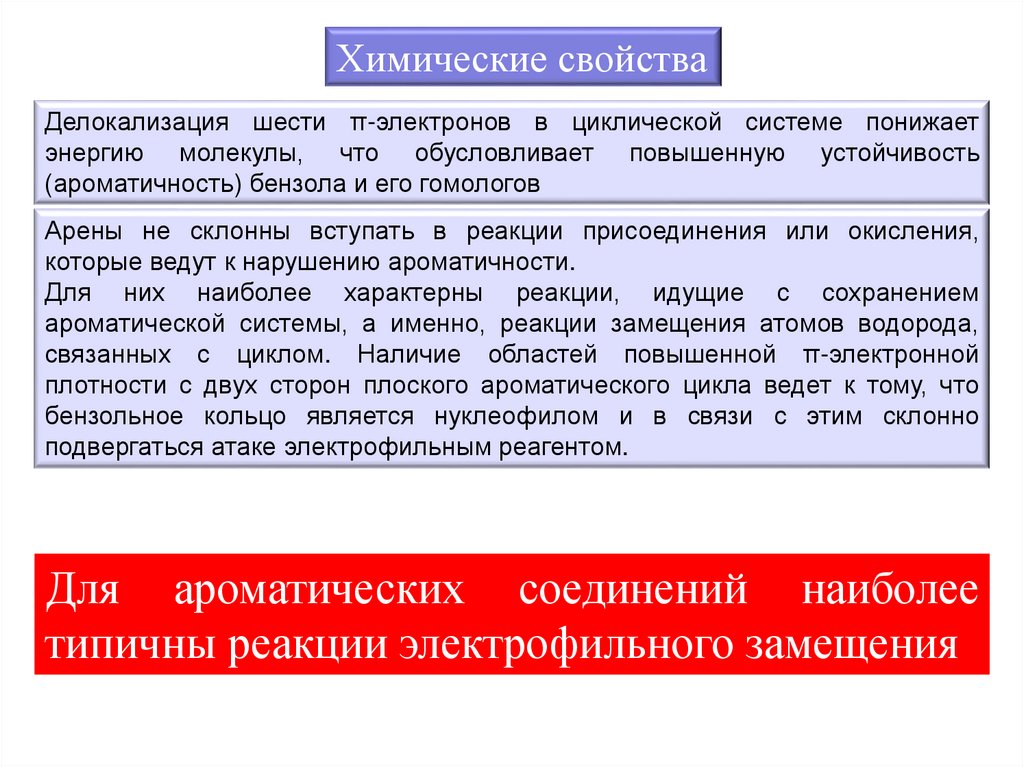 Химические свойства

Делокализация шести π-электронов в циклической системе понижает энергию молекулы, что обусловливает повышенную устойчивость (ароматичность) бензола и его гомологов

Арены не склонны вступать в реакции присоединения или окисления, которые ведут к нарушению ароматичности.
Для них наиболее характерны реакции, идущие с сохранением ароматической системы, а именно, реакции замещения атомов водорода, связанных с циклом. Наличие областей повышенной π-электронной плотности с двух сторон плоского ароматического цикла ведет к тому, что бензольное кольцо является нуклеофилом и в связи с этим склонно подвергаться атаке электрофильным реагентом.

Для ароматических соединений наиболее типичны реакции электрофильного замещения